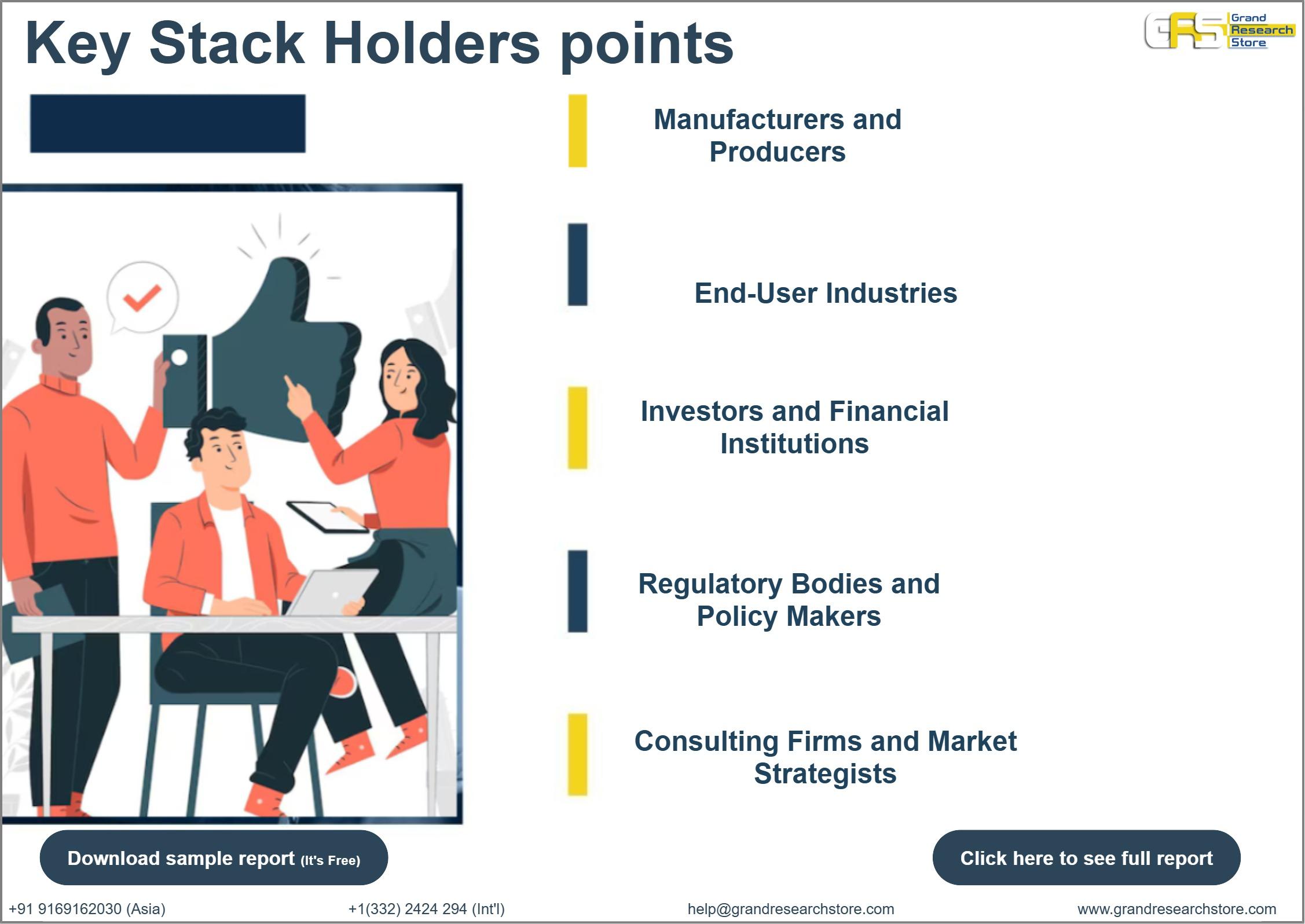 Key Stack Holders points

GRS Grand Research Store

Manufacturers and Producers

End-User Industries

Investors and Financial Institutions

Regulatory Bodies and Policy Makers

Consulting Firms and Market Strategists

Download sample report (It's Free)

Click here to see full report

+91 9169162030 (Asia)

+1(332) 2424 294 (Int'l)

help@grandresearchstore.com

www.grandresearchstore.com